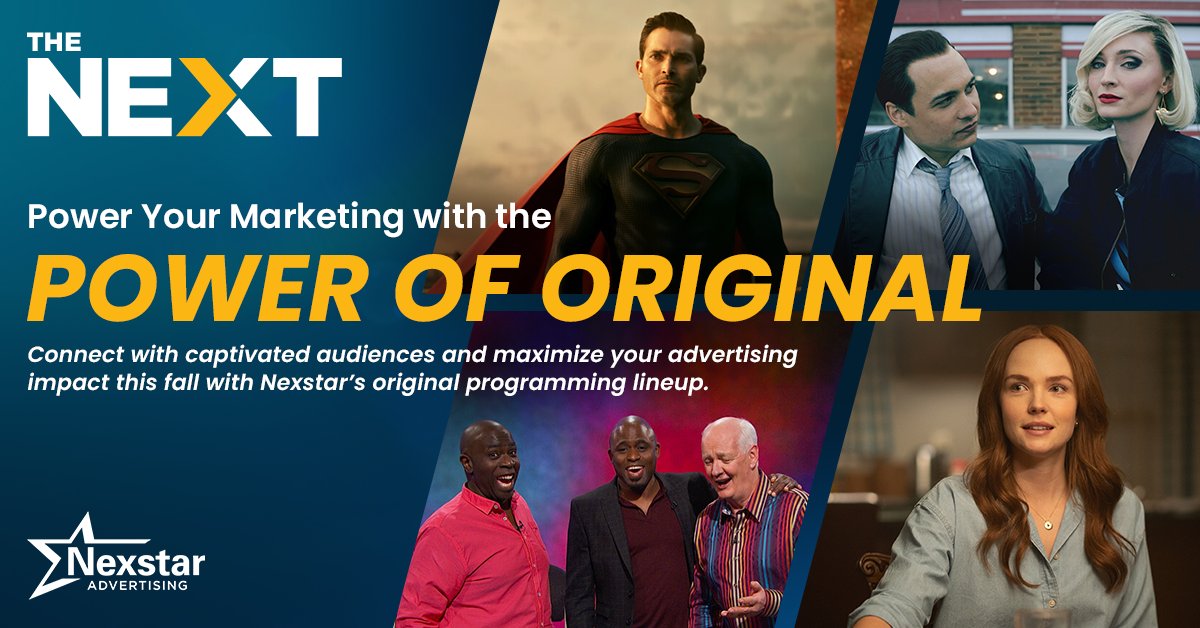 THE NEXT

Power Your Marketing with the

POWER OF ORIGINAL

Connect with captivated audiences and maximize your advertising impact this fall with Nexstar's original programming lineup.

Nexstar ADVERTISING